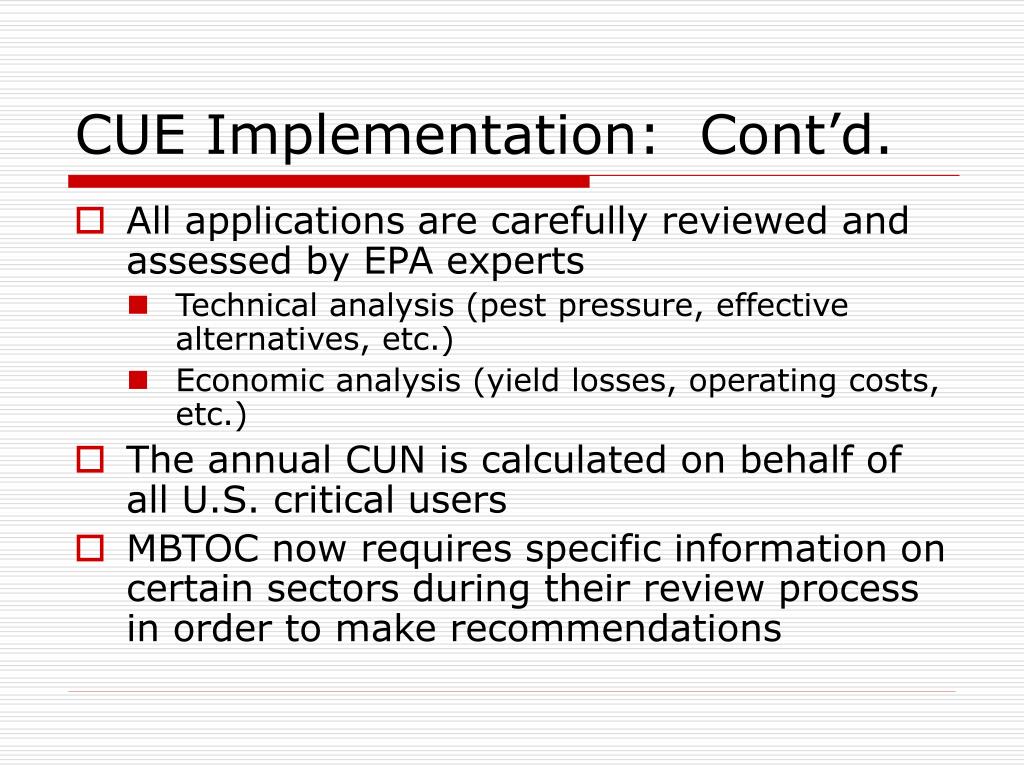 CUE Implementation:  Cont’d.

All applications are carefully reviewed and assessed by EPA experts

Technical analysis (pest pressure, effective alternatives, etc.)

Economic analysis (yield losses, operating costs, etc.)

The annual CUN is calculated on behalf of all U.S. critical users

MBTOC now requires specific information on certain sectors during their review process in order to make recommendations